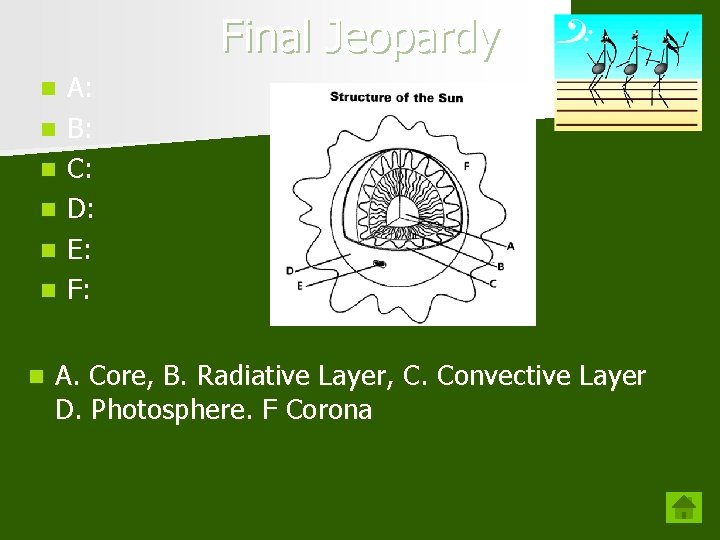 Final Jeopardy

A:
B:
C:
D:
E:
F:

Structure of the Sun

F
A
B
C
D
E

A. Core, B. Radiative Layer, C. Convective Layer D. Photosphere. F Corona